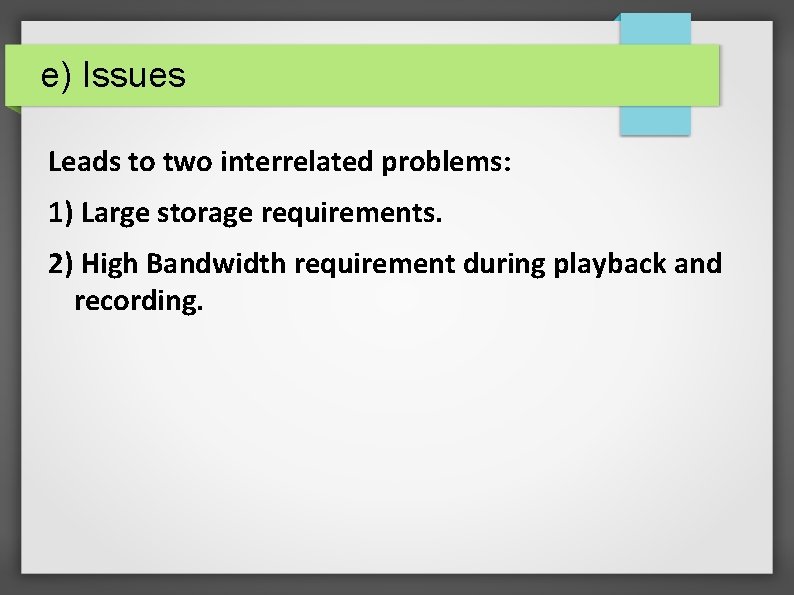 e) Issues

Leads to two interrelated problems:

1) Large storage requirements.

2) High Bandwidth requirement during playback and recording.